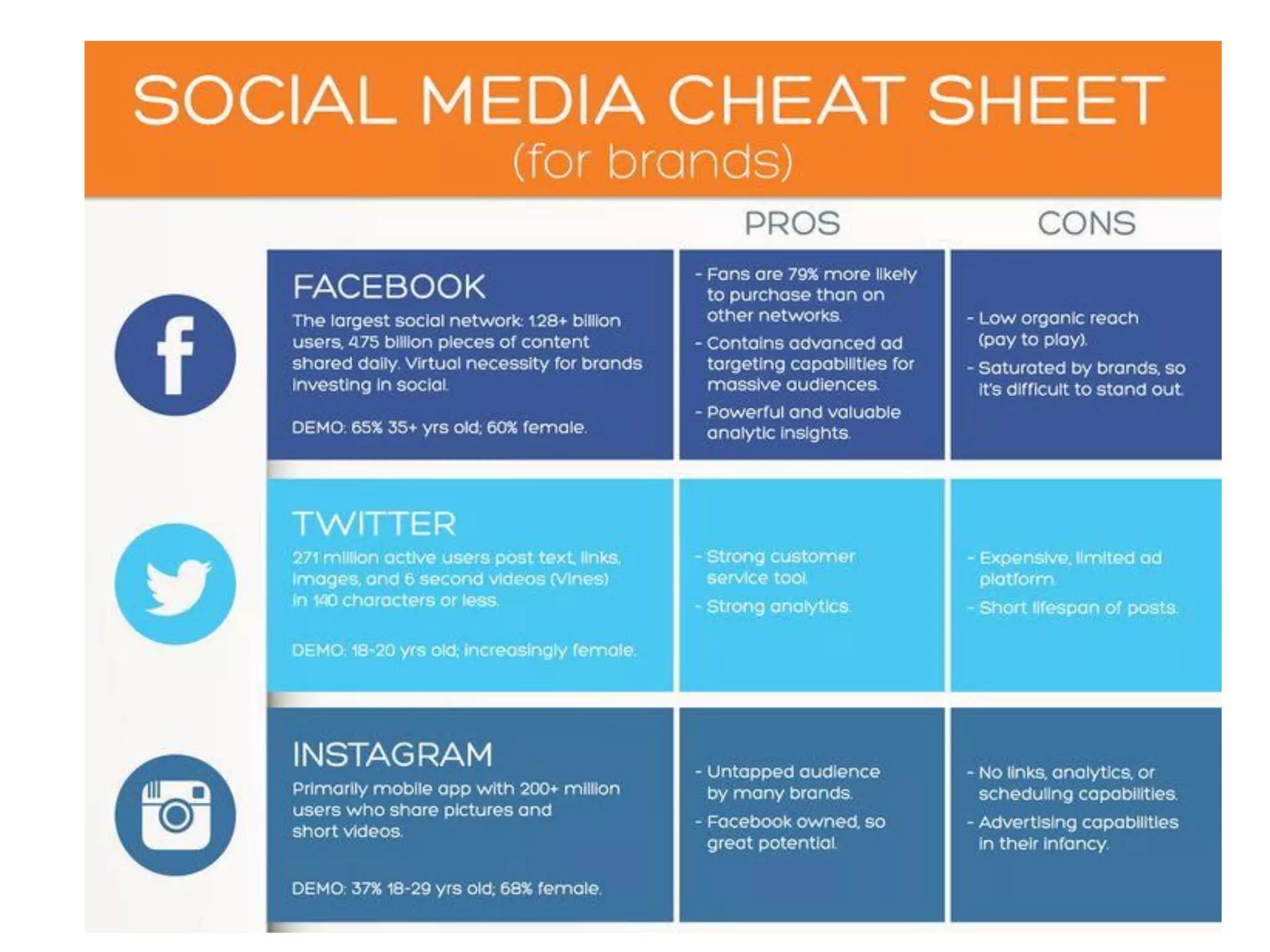 SOCIAL MEDIA CHEAT SHEET
(for brands)

| | PROS | CONS |
|---|---|---|
| FACEBOOK The largest social network: 1.28+ billion users, 4.75 billion pieces of content shared daily. Virtual necessity for brands investing in social. DEMO: 65% 35+ yrs old; 60% female. | - Fans are 79% more likely to purchase than on other networks. - Contains advanced ad targeting capabilities for massive audiences. - Powerful and valuable analytic insights. | - Low organic reach (pay to play). - Saturated by brands, so it's difficult to stand out. |
| TWITTER 271 million active users post text, links, images, and 6 second videos (Vines) in 140 characters or less. DEMO: 18-20 yrs old; increasingly female. | - Strong customer service tool. - Strong analytics. | - Expensive, limited ad platform. - Short lifespan of posts. |
| INSTAGRAM Primarily mobile app with 200+ million users who share pictures and short videos. DEMO: 37% 18-29 yrs old; 68% female. | - Untapped audience by many brands. - Facebook owned, so great potential. | - No links, analytics, or scheduling capabilities. - Advertising capabilities in their infancy. |